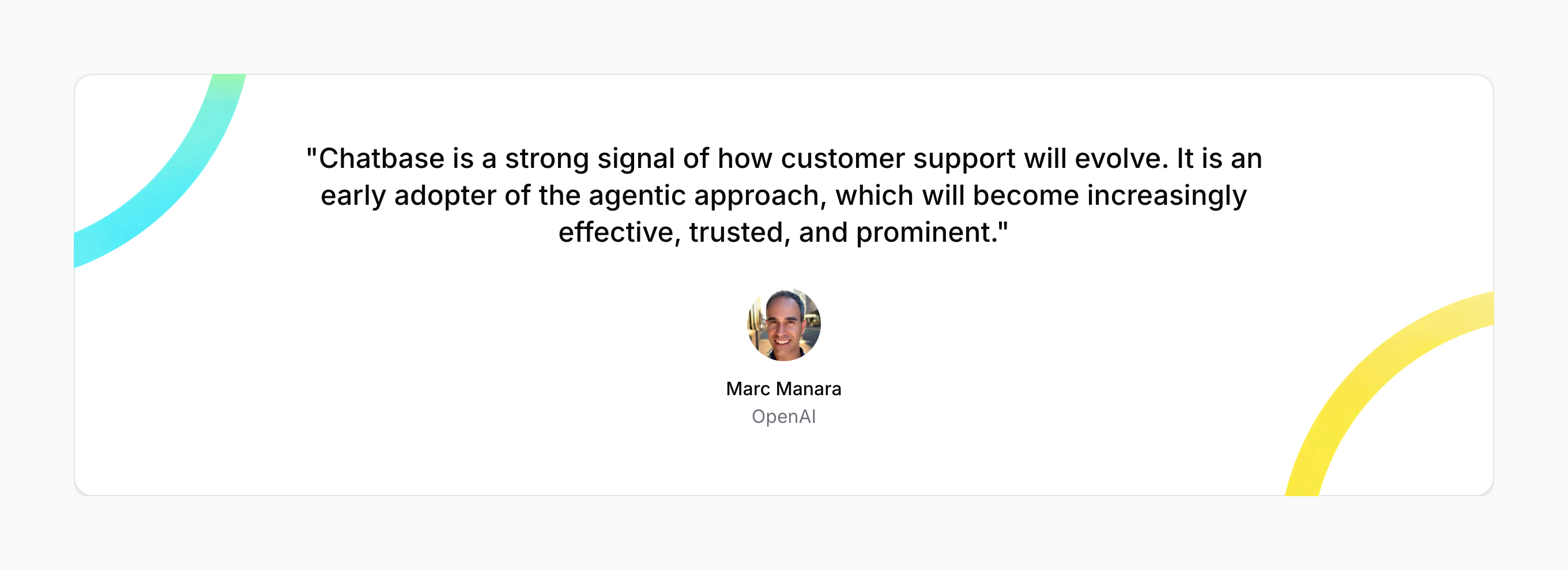 "Chatbase is a strong signal of how customer support will evolve. It is an early adopter of the agentic approach, which will become increasingly effective, trusted, and prominent."

Marc Manara
OpenAI